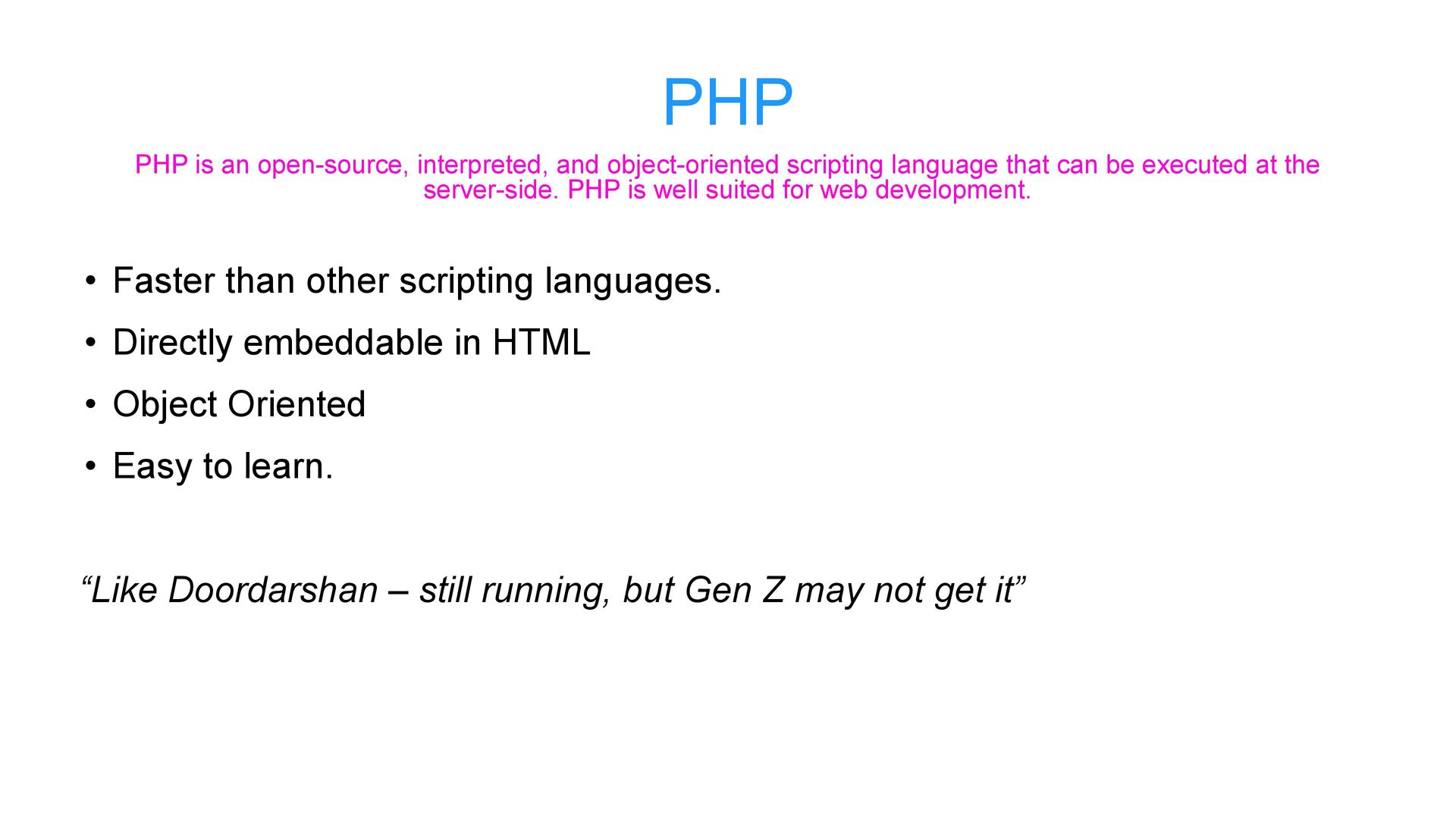 PHP

PHP is an open-source, interpreted, and object-oriented scripting language that can be executed at the server-side. PHP is well suited for web development.

• Faster than other scripting languages.
• Directly embeddable in HTML
• Object Oriented
• Easy to learn.

“Like Doordarshan – still running, but Gen Z may not get it”